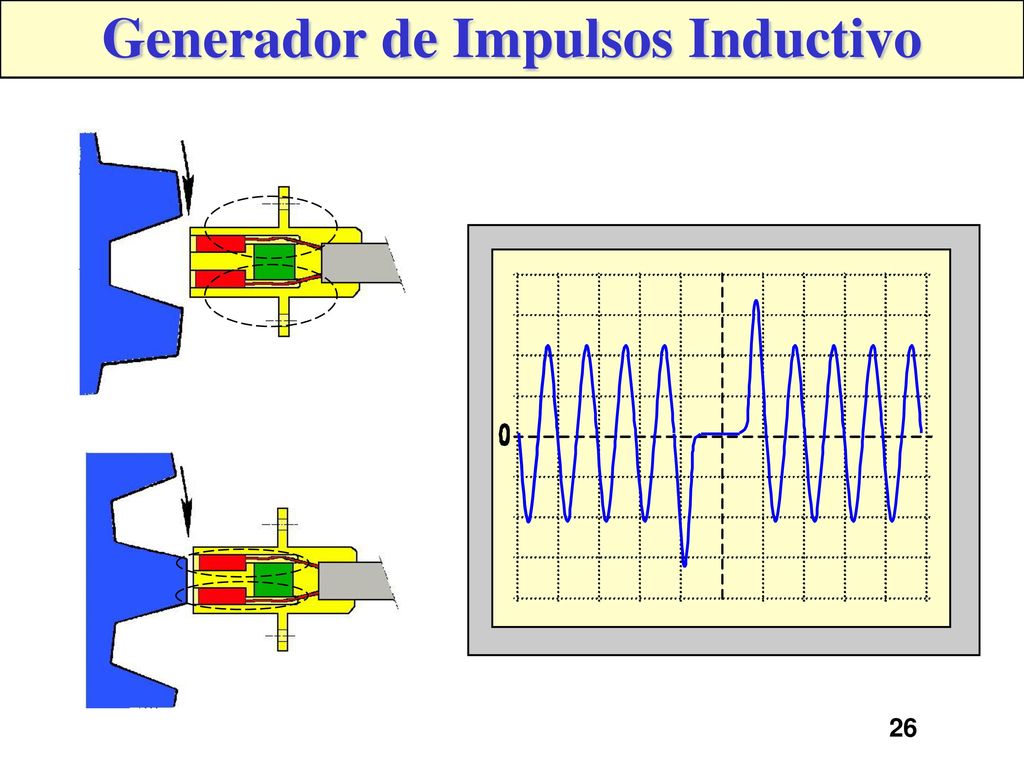 Generador de Impulsos Inductivo

0

26